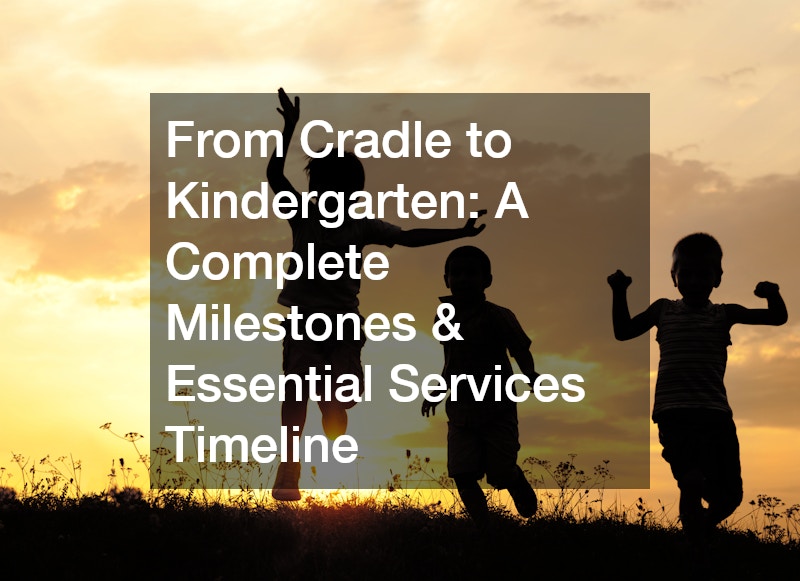 From Cradle to Kindergarten: A Complete Milestones & Essential Services Timeline